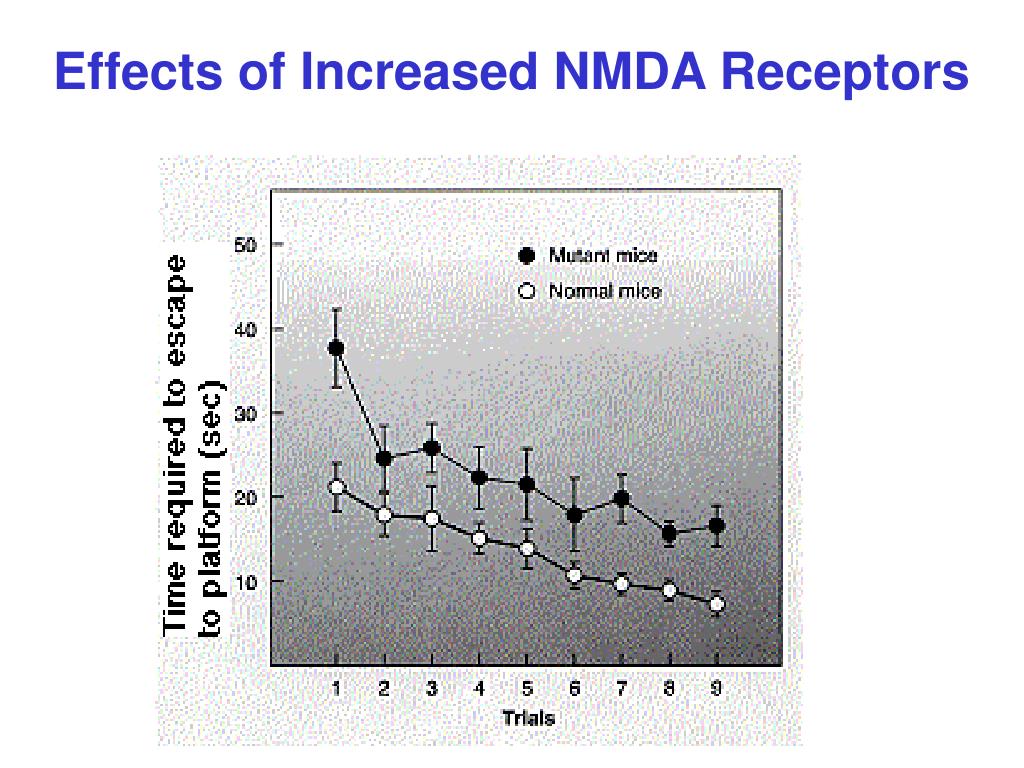 Effects of Increased NMDA Receptors

Time required to escape to platform (sec)

50
40
30
20
10

Mutant mice
Normal mice

1 2 3 4 5 6 7 8 9
Trials